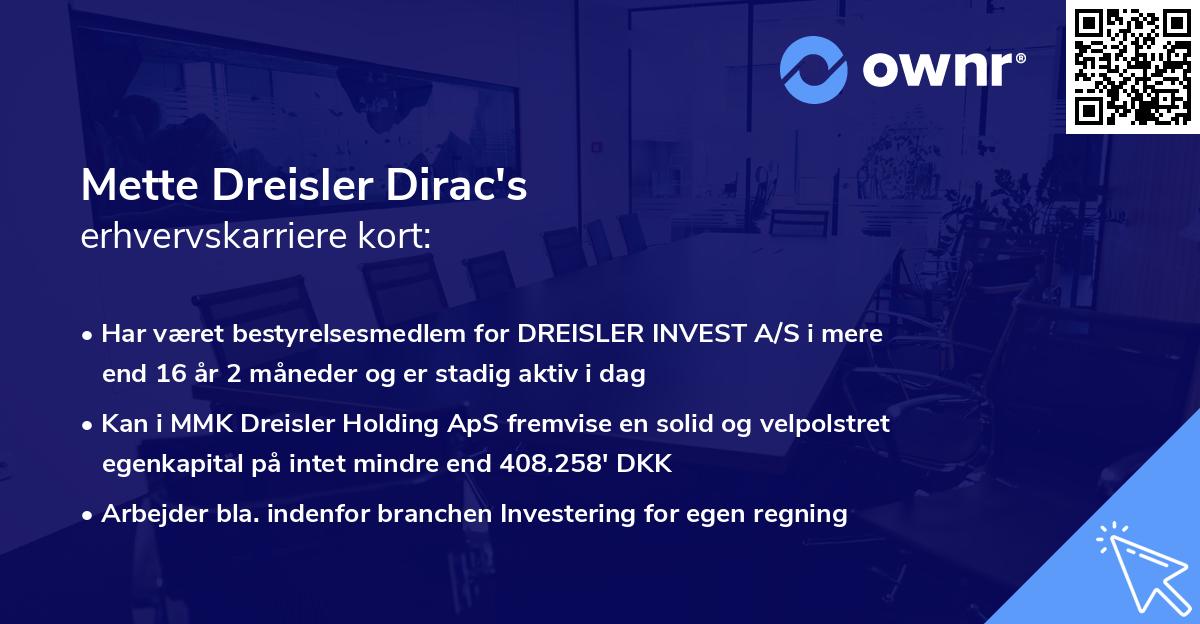 ownr®

Mette Dreisler Dirac's
erhvervskarriere kort:

• Har været bestyrelsesmedlem for DREISLER INVEST A/S i mere end 16 år 2 måneder og er stadig aktiv i dag

• Kan i MMK Dreisler Holding ApS fremvise en solid og velpolstret egenkapital på intet mindre end 408.258' DKK

• Arbejder bla. indenfor branchen Investering for egen regning